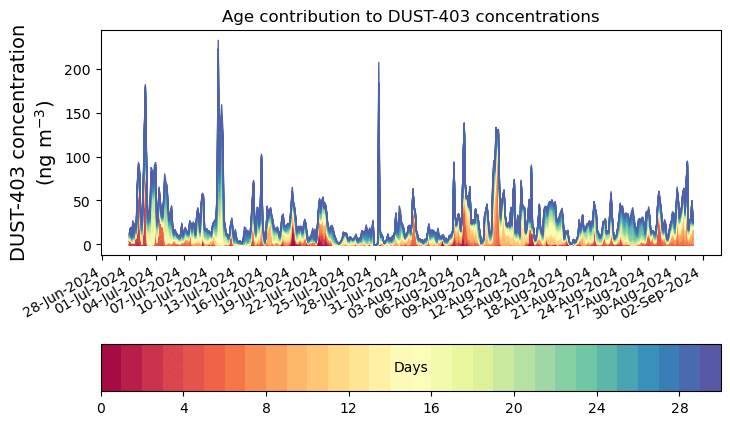 Age contribution to DUST-403 concentrations

DUST-403 concentration (ng m$^{-3}$)

200
150
100
50
0

28-Jun-2024
01-Jul-2024
04-Jul-2024
07-Jul-2024
10-Jul-2024
13-Jul-2024
16-Jul-2024
19-Jul-2024
22-Jul-2024
25-Jul-2024
28-Jul-2024
31-Jul-2024
03-Aug-2024
06-Aug-2024
09-Aug-2024
12-Aug-2024
15-Aug-2024
18-Aug-2024
21-Aug-2024
24-Aug-2024
27-Aug-2024
30-Aug-2024
02-Sep-2024

Days

0
4
8
12
16
20
24
28